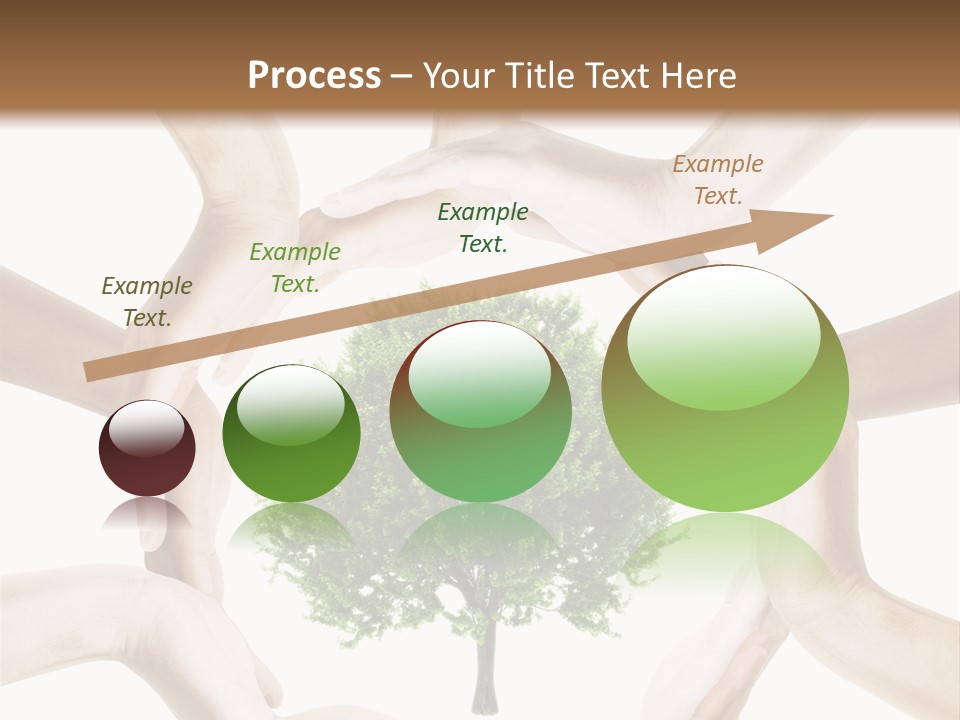 Process – Your Title Text Here

Example Text.

Example Text.

Example Text.

Example Text.